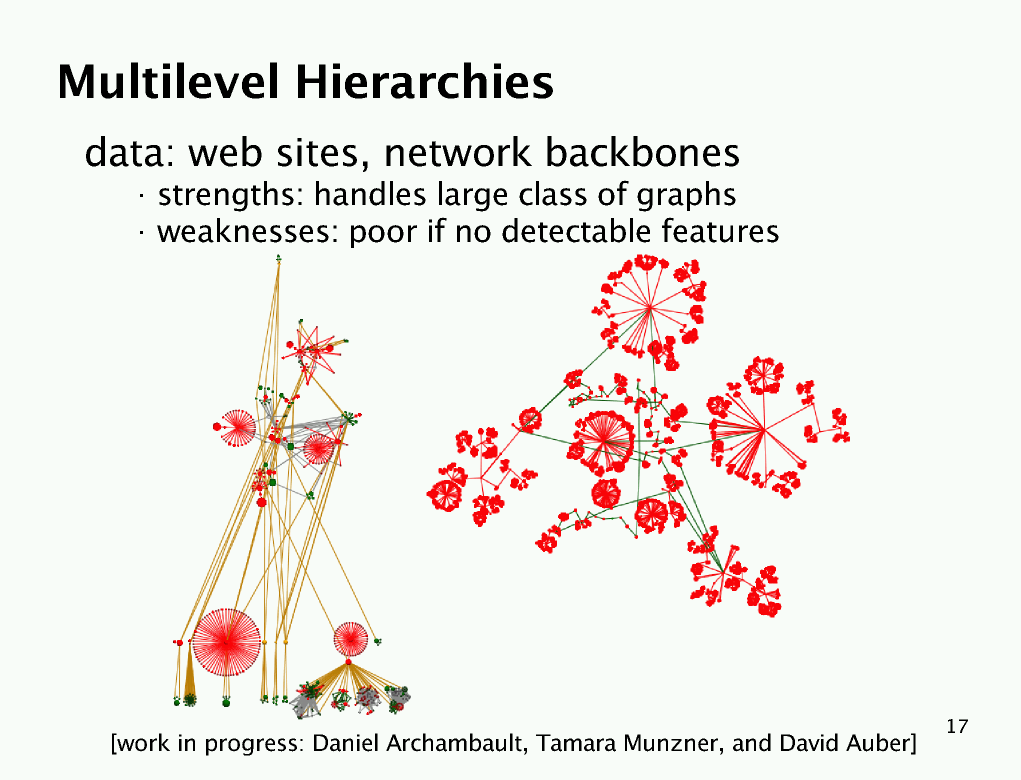 Multilevel Hierarchies

data: web sites, network backbones

· strengths: handles large class of graphs

· weaknesses: poor if no detectable features

[work in progress: Daniel Archambault, Tamara Munzner, and David Auber]

17